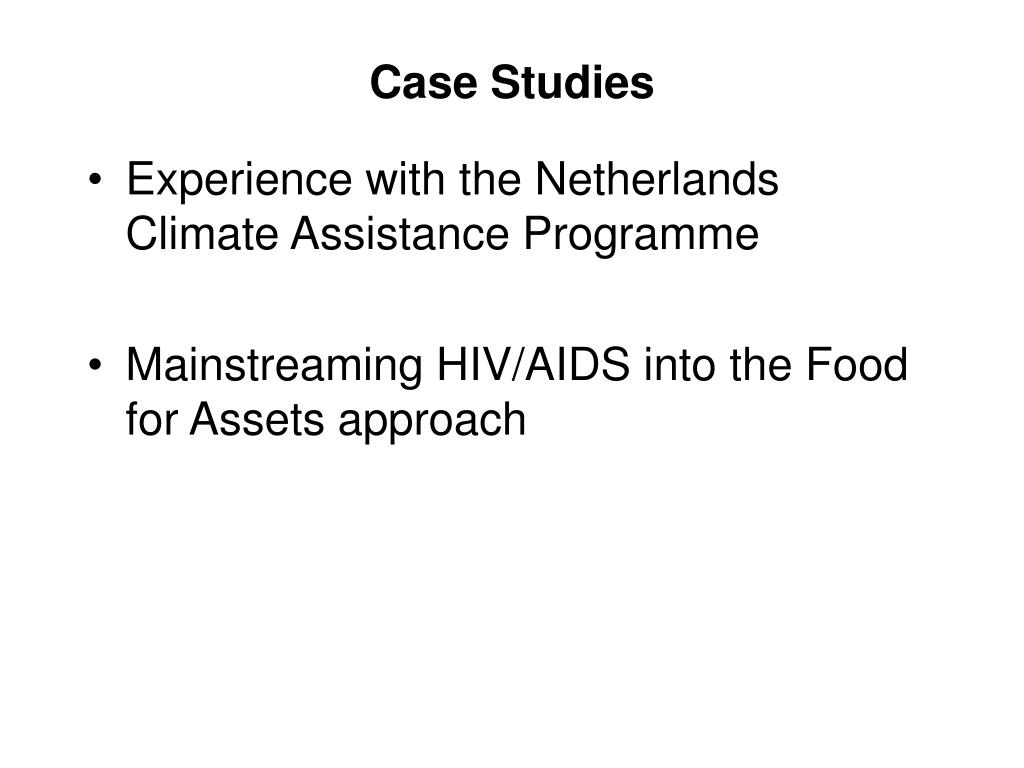 Case Studies

• Experience with the Netherlands Climate Assistance Programme

• Mainstreaming HIV/AIDS into the Food for Assets approach